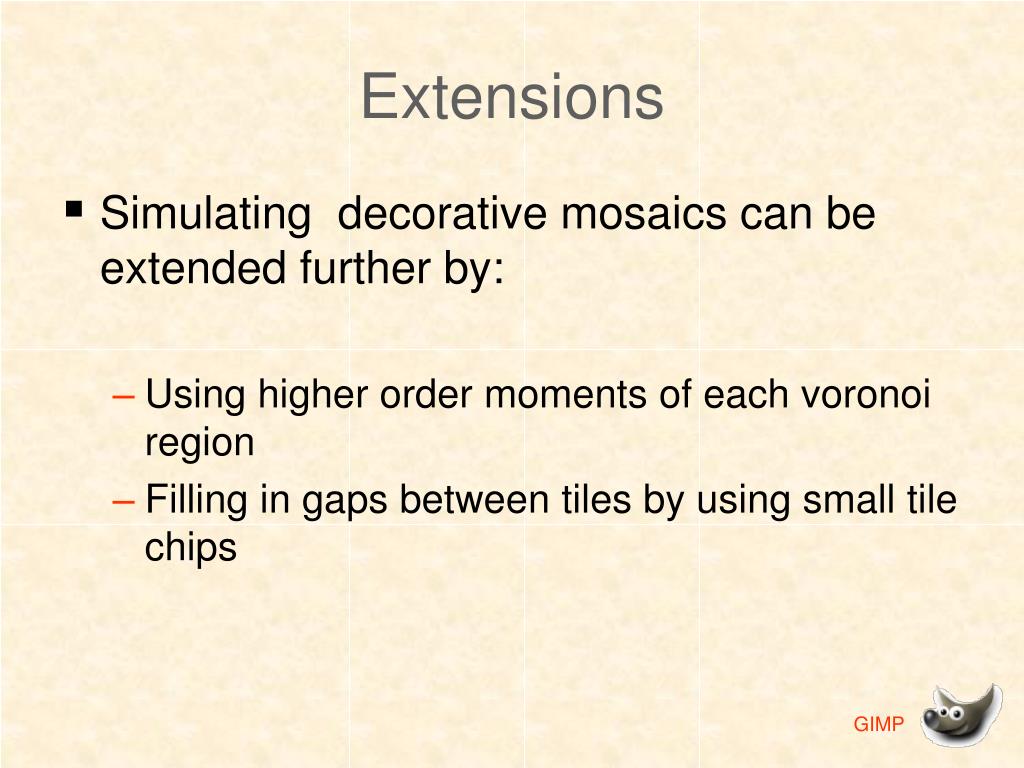 Extensions

▪ Simulating decorative mosaics can be extended further by:

– Using higher order moments of each voronoi region

– Filling in gaps between tiles by using small tile chips

GIMP